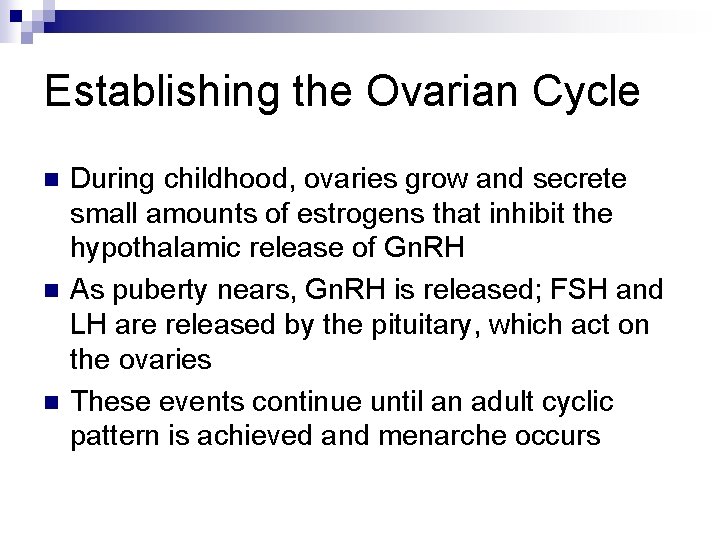 Establishing the Ovarian Cycle

During childhood, ovaries grow and secrete small amounts of estrogens that inhibit the hypothalamic release of GnRH

As puberty nears, GnRH is released; FSH and LH are released by the pituitary, which act on the ovaries

These events continue until an adult cyclic pattern is achieved and menarche occurs